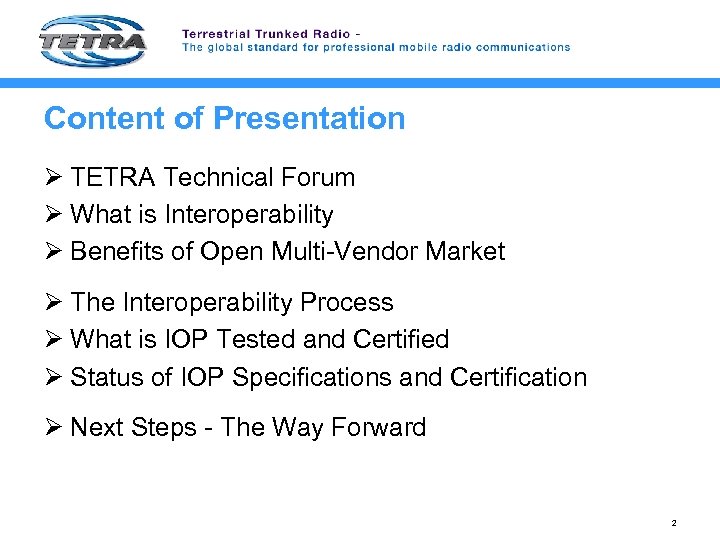 TETRA

Terrestrial Trunked Radio -
The global standard for professional mobile radio communications

Content of Presentation

➢ TETRA Technical Forum
➢ What is Interoperability
➢ Benefits of Open Multi-Vendor Market

➢ The Interoperability Process
➢ What is IOP Tested and Certified
➢ Status of IOP Specifications and Certification

➢ Next Steps - The Way Forward

2